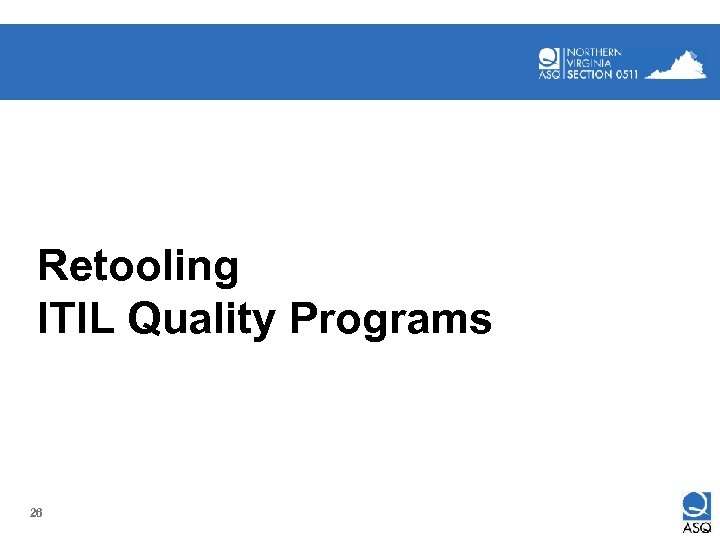 ASQ NORTHERN VIRGINIA SECTION 0511

Retooling
ITIL Quality Programs

26

ASQ